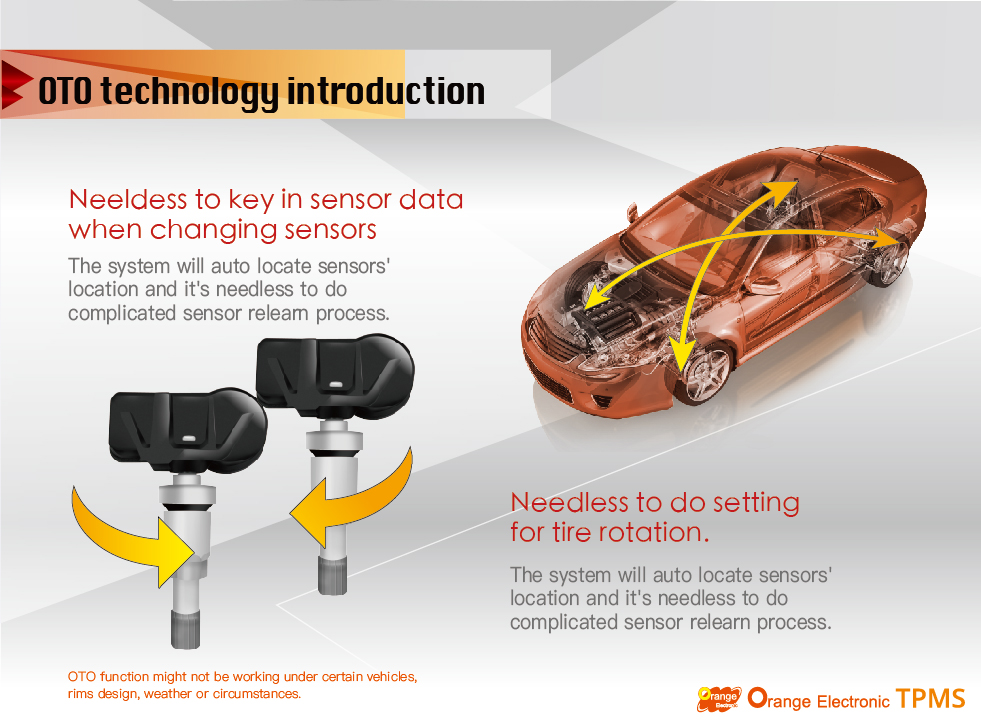 OTO technology introduction

Neeldess to key in sensor data when changing sensors

The system will auto locate sensors' location and it's needless to do complicated sensor relearn process.

Needless to do setting for tire rotation.

The system will auto locate sensors' location and it's needless to do complicated sensor relearn process.

OTO function might not be working under certain vehicles, rims design, weather or circumstances.

Orange Electronic

Orange Electronic TPMS